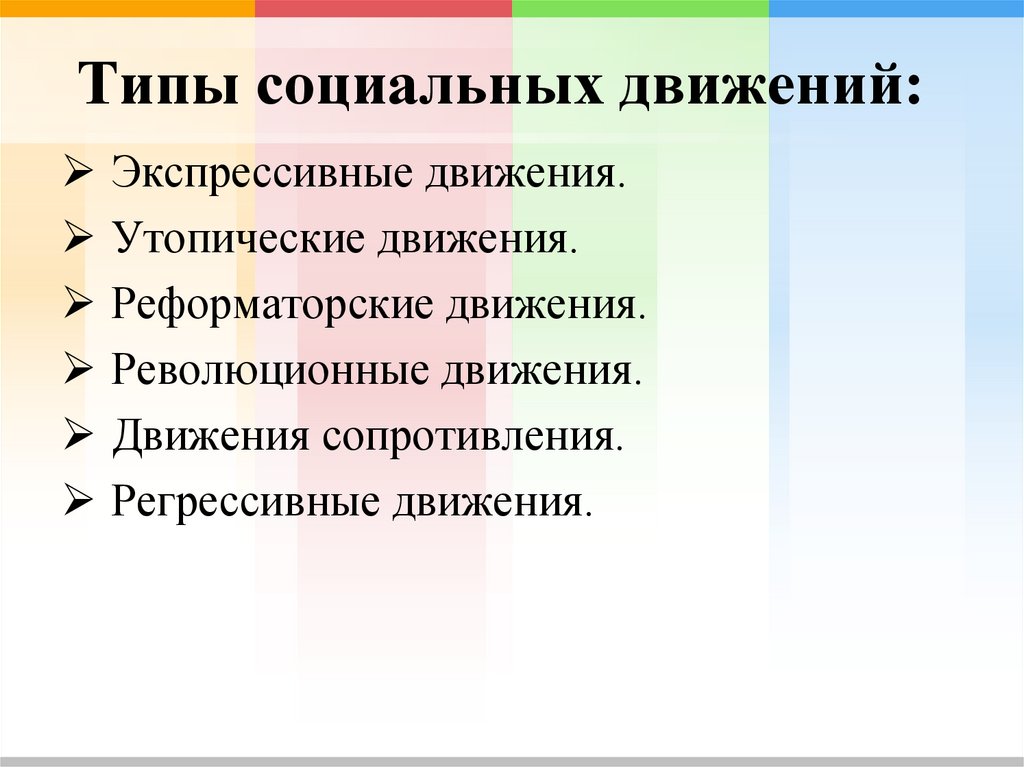 Типы социальных движений:

➢ Экспрессивные движения.
➢ Утопические движения.
➢ Реформаторские движения.
➢ Революционные движения.
➢ Движения сопротивления.
➢ Регрессивные движения.